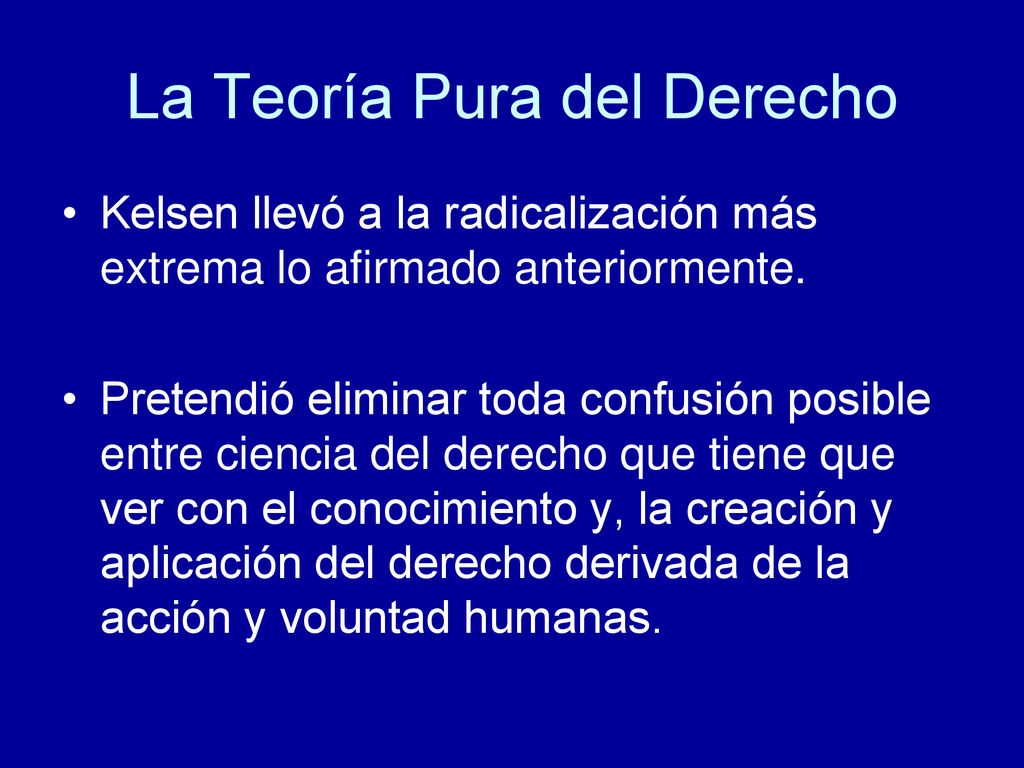 La Teoría Pura del Derecho

• Kelsen llevó a la radicalización más extrema lo afirmado anteriormente.

• Pretendió eliminar toda confusión posible entre ciencia del derecho que tiene que ver con el conocimiento y, la creación y aplicación del derecho derivada de la acción y voluntad humanas.